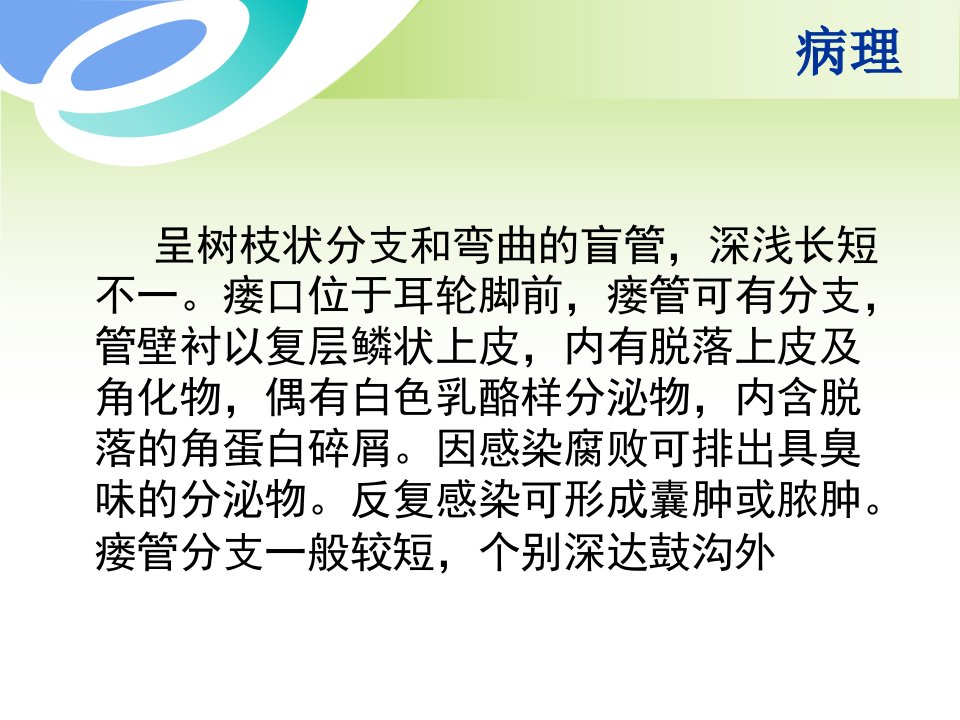 病理

呈树枝状分支和弯曲的盲管，深浅长短不一。瘘口位于耳轮脚前，瘘管可有分支，管壁衬以复层鳞状上皮，内有脱落上皮及角化物，偶有白色乳酪样分泌物，内含脱落的角蛋白碎屑。因感染腐败可排出具臭味的分泌物。反复感染可形成囊肿或脓肿。瘘管分支一般较短，个别深达鼓沟外